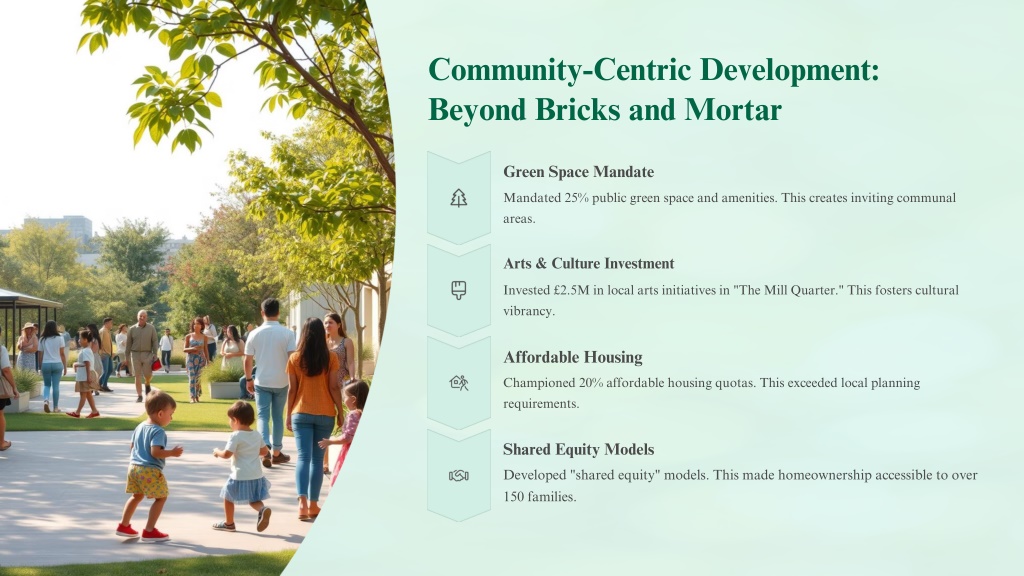 Community-Centric Development: Beyond Bricks and Mortar

Green Space Mandate

Mandated 25% public green space and amenities. This creates inviting communal areas.

Arts & Culture Investment

Invested £2.5M in local arts initiatives in "The Mill Quarter." This fosters cultural vibrancy.

Affordable Housing

Championed 20% affordable housing quotas. This exceeded local planning requirements.

Shared Equity Models

Developed "shared equity" models. This made homeownership accessible to over 150 families.